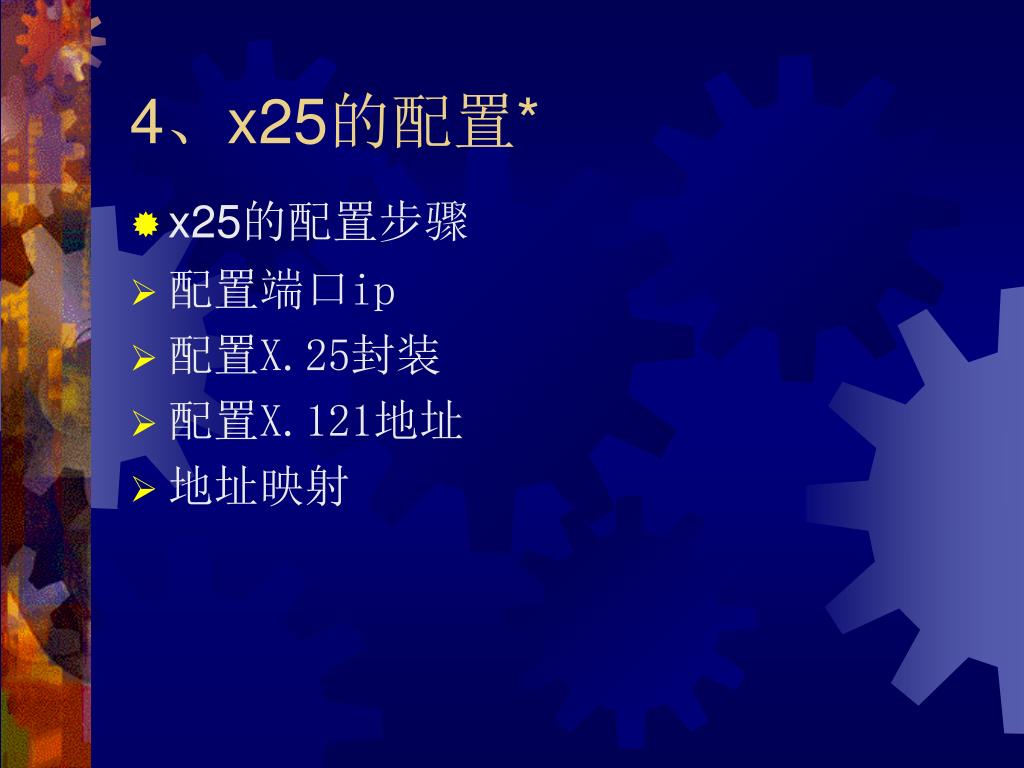 4、x25的配置*

x25的配置步骤

配置端口ip

配置X.25封装

配置X.121地址

地址映射